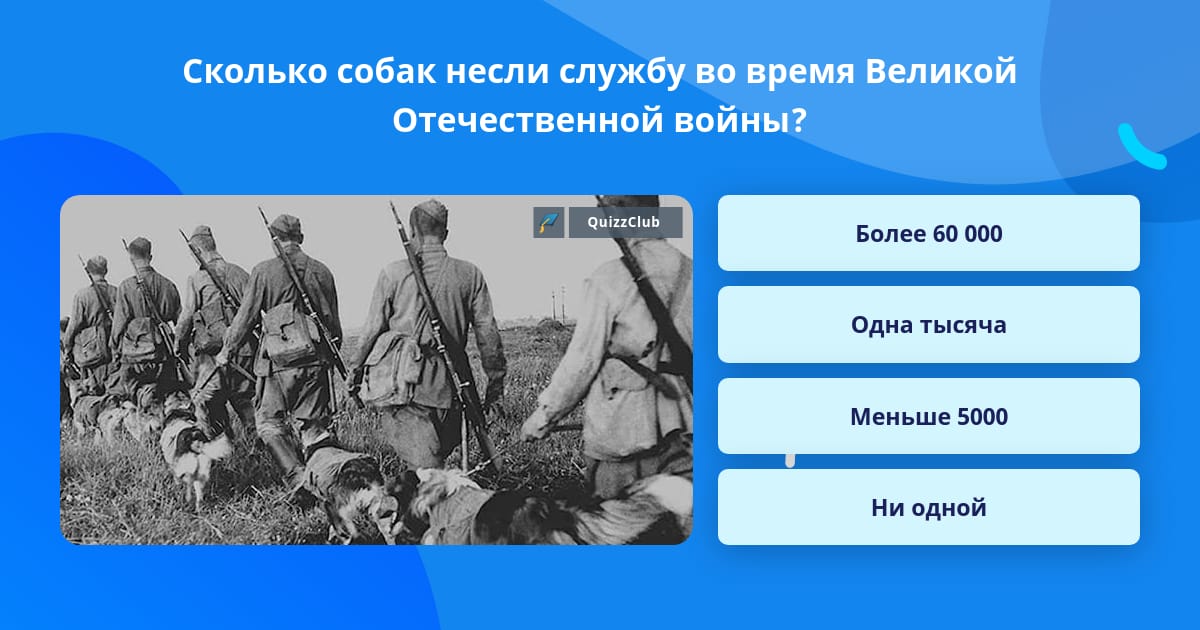 Сколько собак несли службу во время Великой Отечественной войны?

QuizzClub

Более 60 000

Одна тысяча

Меньше 5000

Ни одной